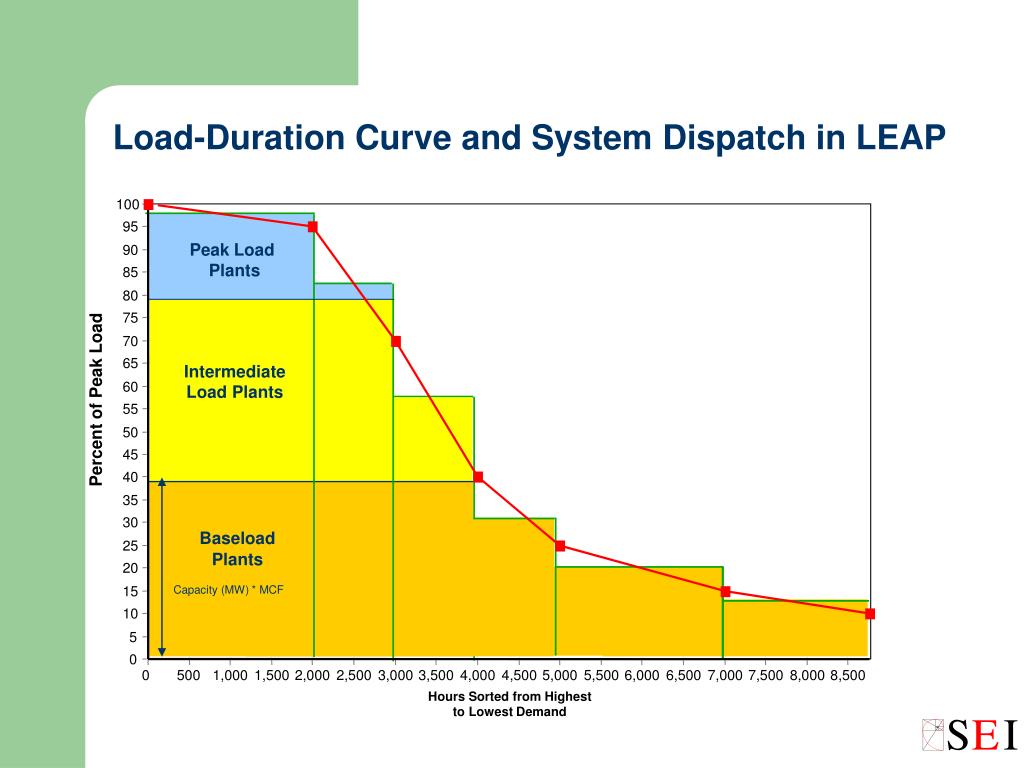 Load-Duration Curve and System Dispatch in LEAP

Percent of Peak Load

100
95
90
85
80
75
70
65
60
55
50
45
40
35
30
25
20
15
10
5
0

Peak Load Plants

Intermediate Load Plants

Baseload Plants

Capacity (MW) * MCF

0 500 1,000 1,500 2,000 2,500 3,000 3,500 4,000 4,500 5,000 5,500 6,000 6,500 7,000 7,500 8,000 8,500

Hours Sorted from Highest to Lowest Demand

SEI